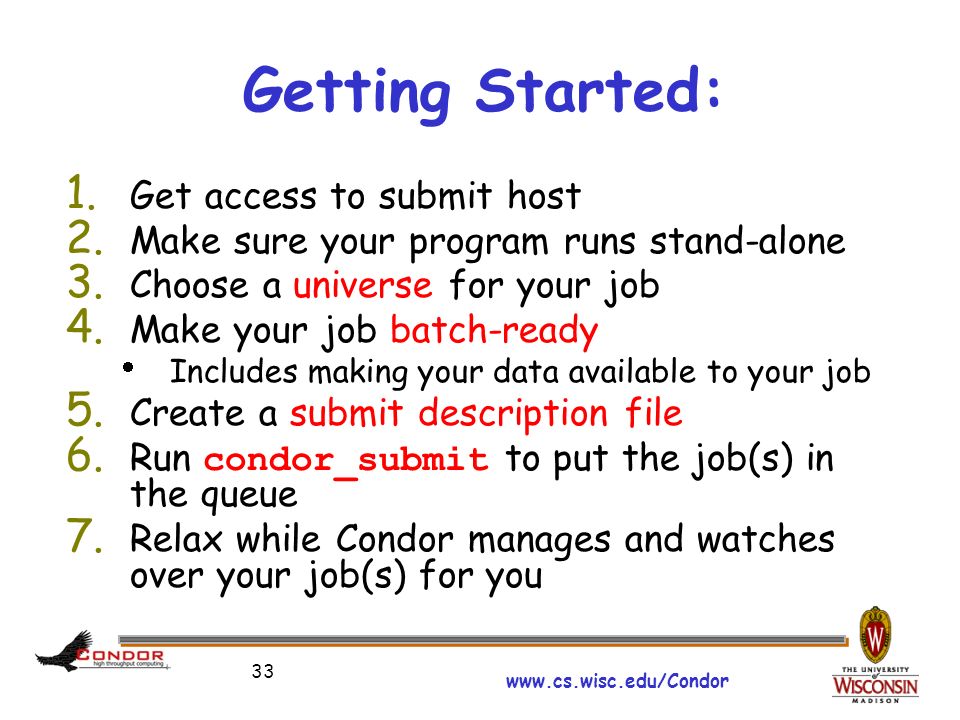 Getting Started:

1. Get access to submit host
2. Make sure your program runs stand-alone
3. Choose a universe for your job
4. Make your job batch-ready
   • Includes making your data available to your job
5. Create a submit description file
6. Run condor_submit to put the job(s) in the queue
7. Relax while Condor manages and watches over your job(s) for you

CONDOR
high throughput computing

33

www.cs.wisc.edu/Condor

W
THE UNIVERSITY of WISCONSIN MADISON